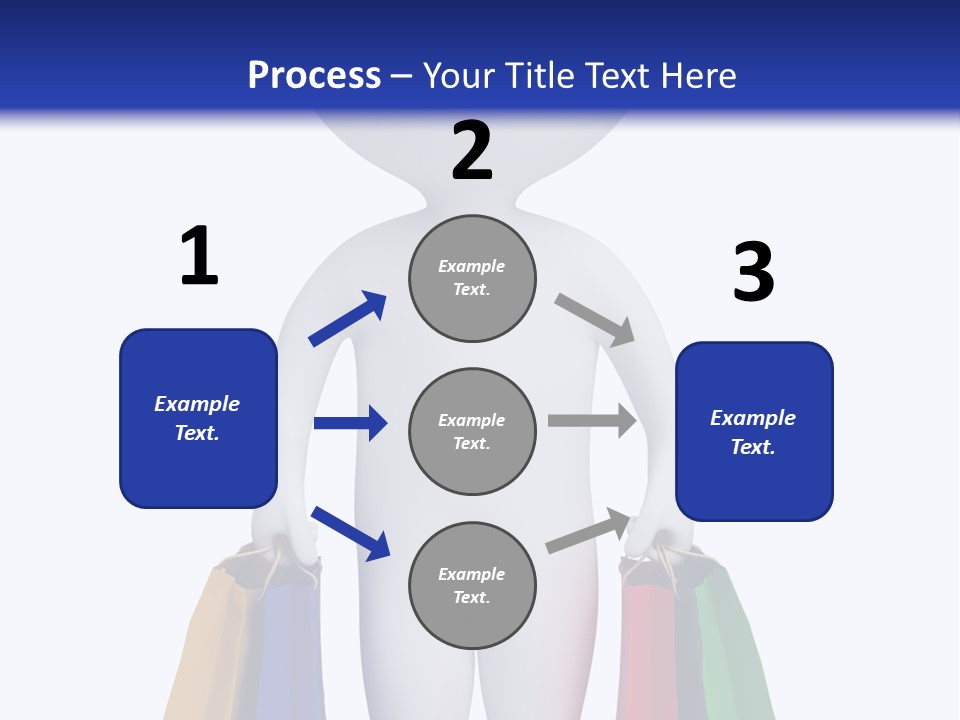 Process – Your Title Text Here

1

Example Text.

2

Example Text.

Example Text.

Example Text.

3

Example Text.